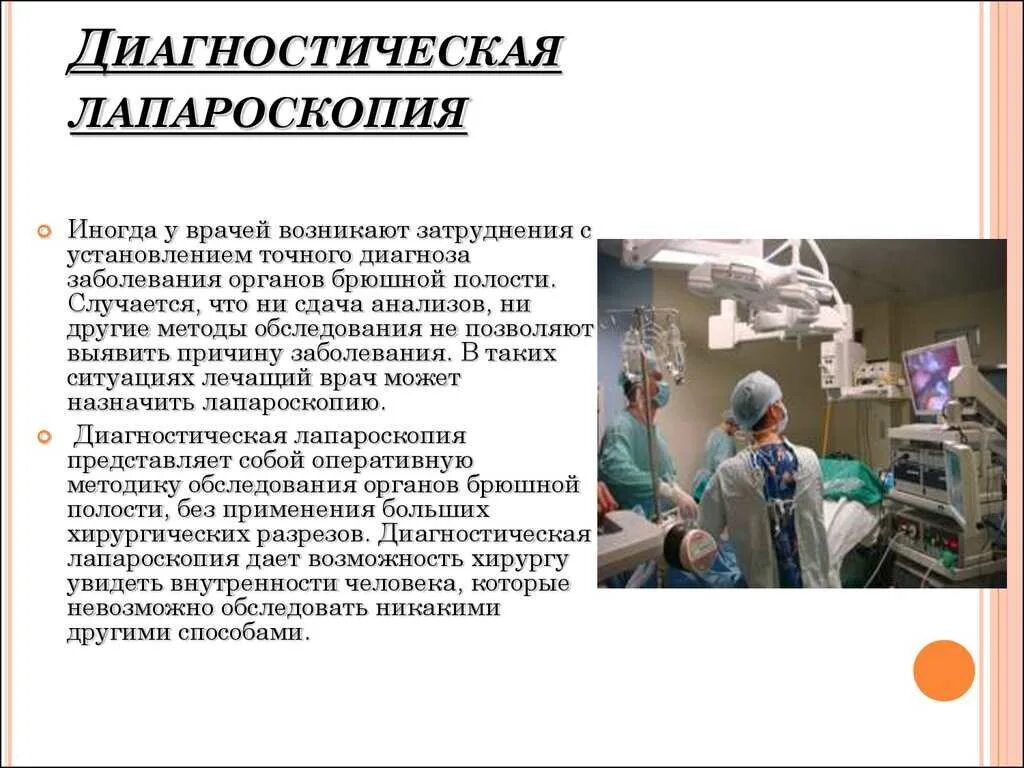 ДИАГНОСТИЧЕСКАЯ ЛАПАРОСКОПИЯ

Иногда у врачей возникают затруднения с установлением точного диагноза заболевания органов брюшной полости. Случается, что ни сдача анализов, ни другие методы обследования не позволяют выявить причину заболевания. В таких ситуациях лечащий врач может назначить лапароскопию.

Диагностическая лапароскопия представляет собой оперативную методику обследования органов брюшной полости, без применения больших хирургических разрезов. Диагностическая лапароскопия дает возможность хирургу увидеть внутренности человека, которые невозможно обследовать никакими другими способами.